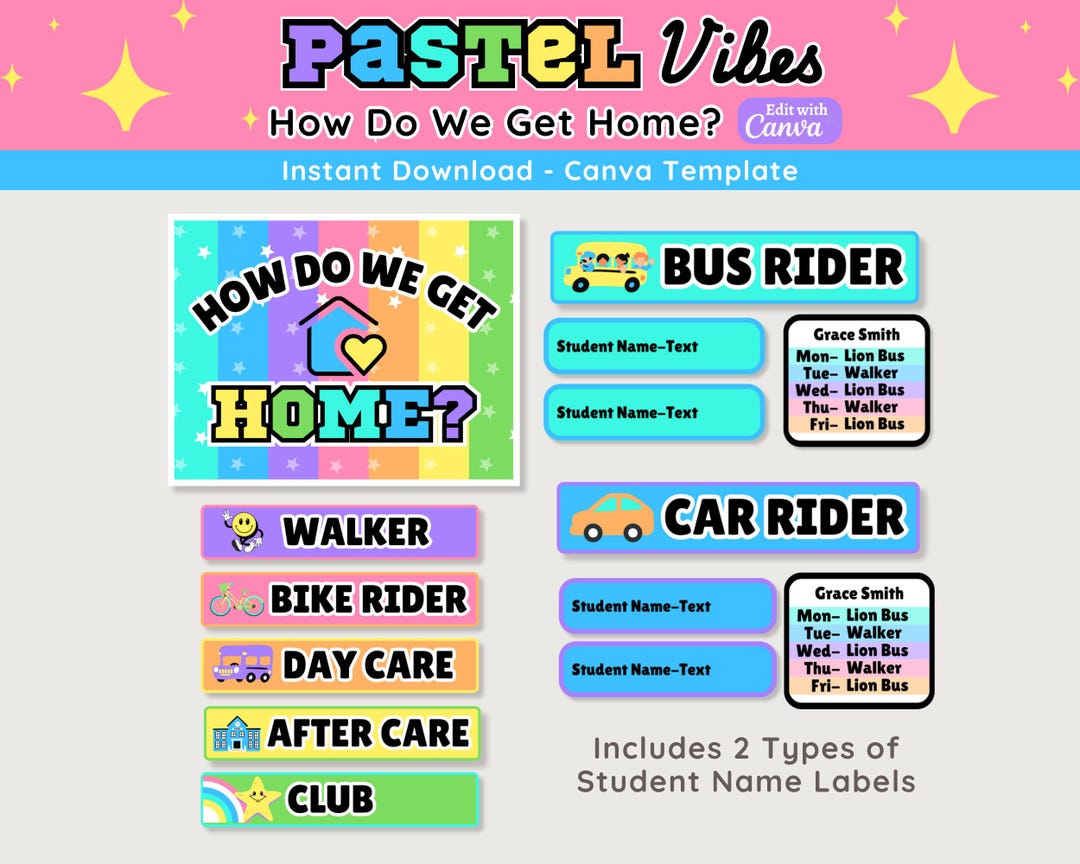 PASTEL Vibes
How Do We Get Home?
Edit with Canva
Instant Download - Canva Template

HOW DO WE GET HOME?

WALKER
BIKE RIDER
DAY CARE
AFTER CARE
CLUB

BUS RIDER
Student Name-Text
Student Name-Text

Grace Smith
Mon- Lion Bus
Tue- Walker
Wed- Lion Bus
Thu- Walker
Fri- Lion Bus

CAR RIDER
Student Name-Text
Student Name-Text

Grace Smith
Mon- Lion Bus
Tue- Walker
Wed- Lion Bus
Thu- Walker
Fri- Lion Bus

Includes 2 Types of Student Name Labels